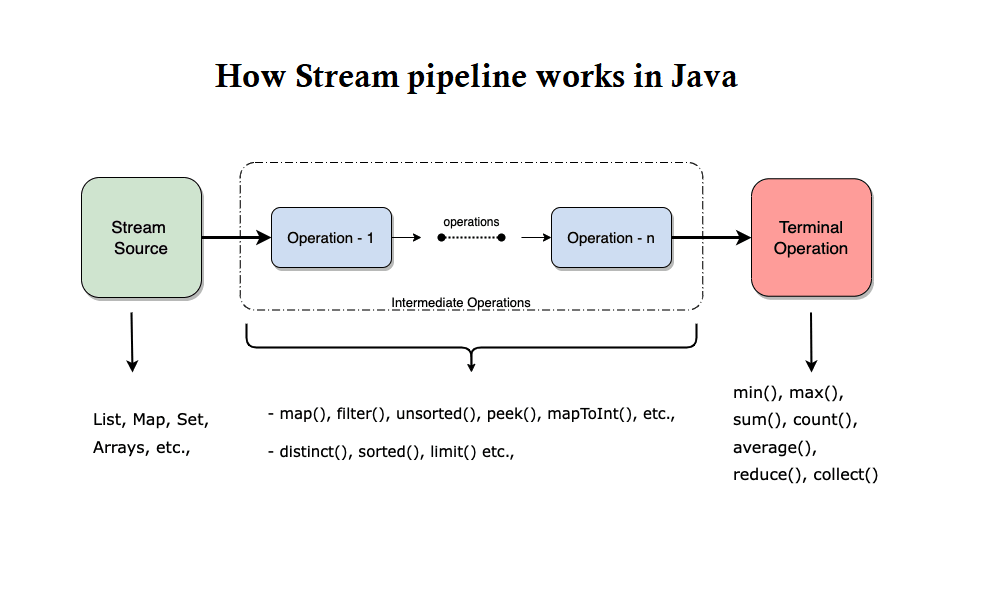 How Stream pipeline works in Java

Stream Source

Operation - 1

operations

Operation - n

Intermediate Operations

Terminal Operation

List, Map, Set, Arrays, etc.,

- map(), filter(), unsorted(), peek(), mapToInt(), etc.,

- distinct(), sorted(), limit() etc.,

min(), max(), sum(), count(), average(), reduce(), collect()